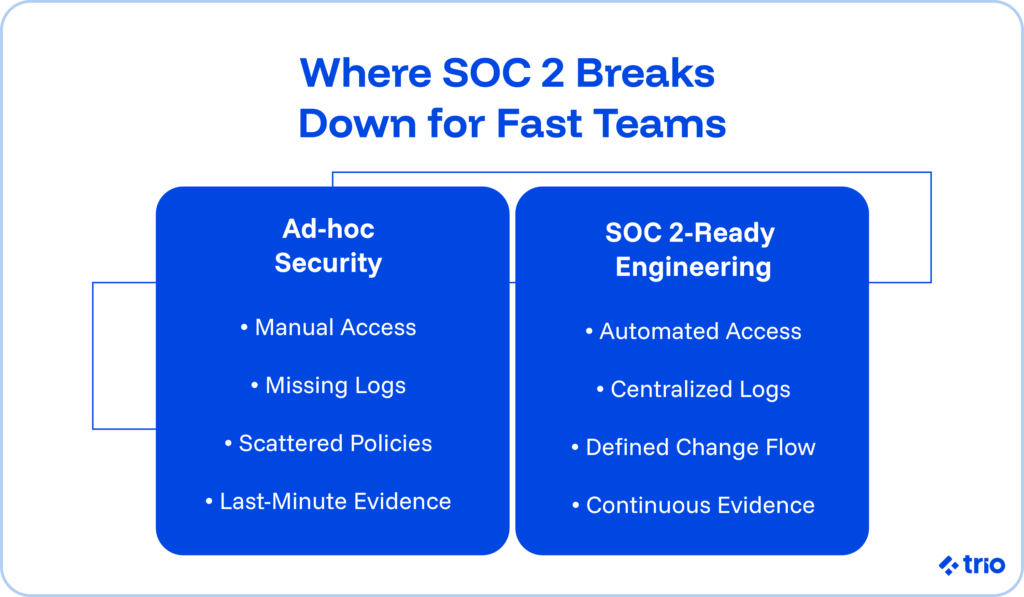 Where SOC 2 Breaks Down for Fast Teams

Ad-hoc Security

• Manual Access

• Missing Logs

• Scattered Policies

• Last-Minute Evidence

SOC 2-Ready Engineering

• Automated Access

• Centralized Logs

• Defined Change Flow

• Continuous Evidence

trio